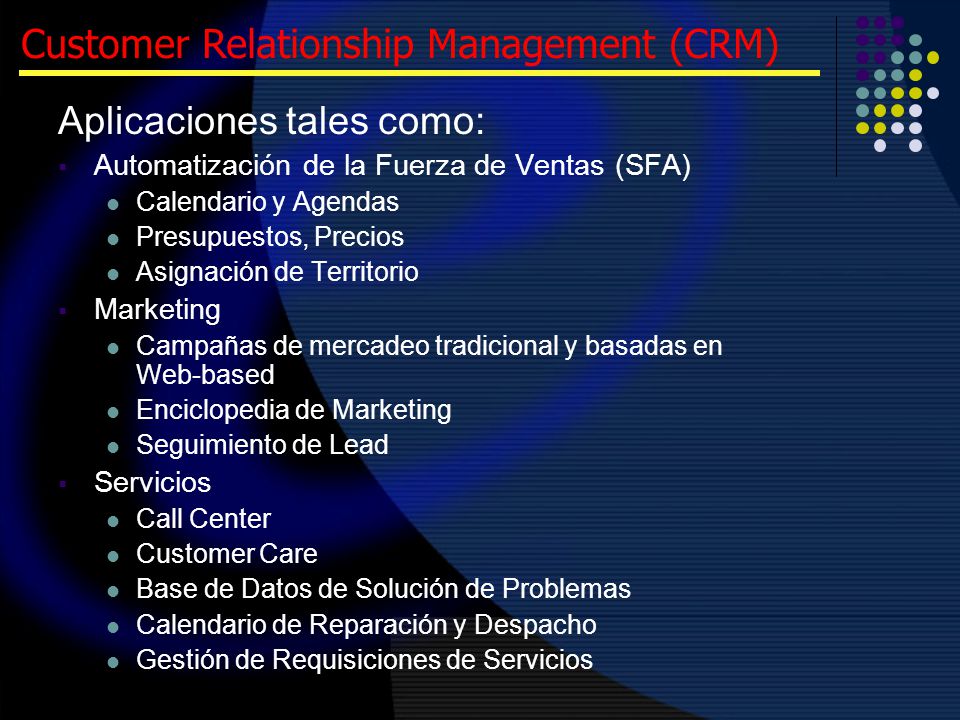 Customer Relationship Management (CRM)

Aplicaciones tales como:

- Automatización de la Fuerza de Ventas (SFA)
  - Calendario y Agendas
  - Presupuestos, Precios
  - Asignación de Territorio
- Marketing
  - Campañas de mercadeo tradicional y basadas en Web-based
  - Enciclopedia de Marketing
  - Seguimiento de Lead
- Servicios
  - Call Center
  - Customer Care
  - Base de Datos de Solución de Problemas
  - Calendario de Reparación y Despacho
  - Gestión de Requisiciones de Servicios